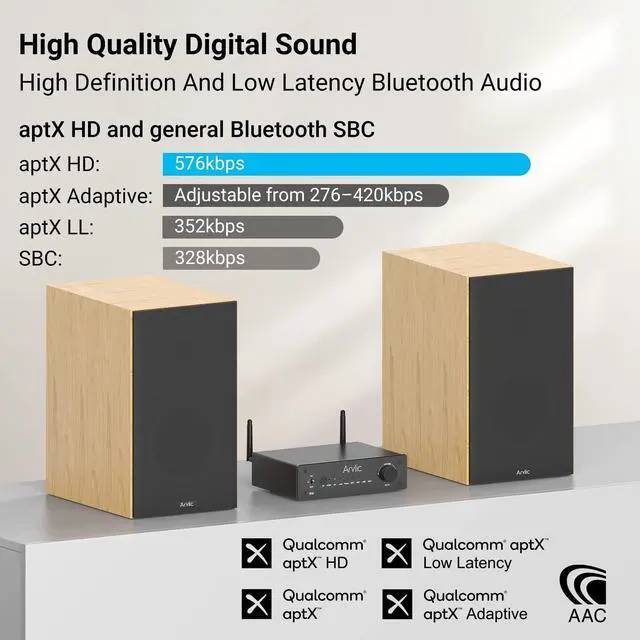 High Quality Digital Sound
High Definition And Low Latency Bluetooth Audio

aptX HD and general Bluetooth SBC
aptX HD: 576kbps
aptX Adaptive: Adjustable from 276–420kbps
aptX LL: 352kbps
SBC: 328kbps

Arylic

Arylic

Arylic

Qualcomm® aptX™ HD
Qualcomm® aptX™ Low Latency
Qualcomm® aptX™
Qualcomm® aptX™ Adaptive
AAC